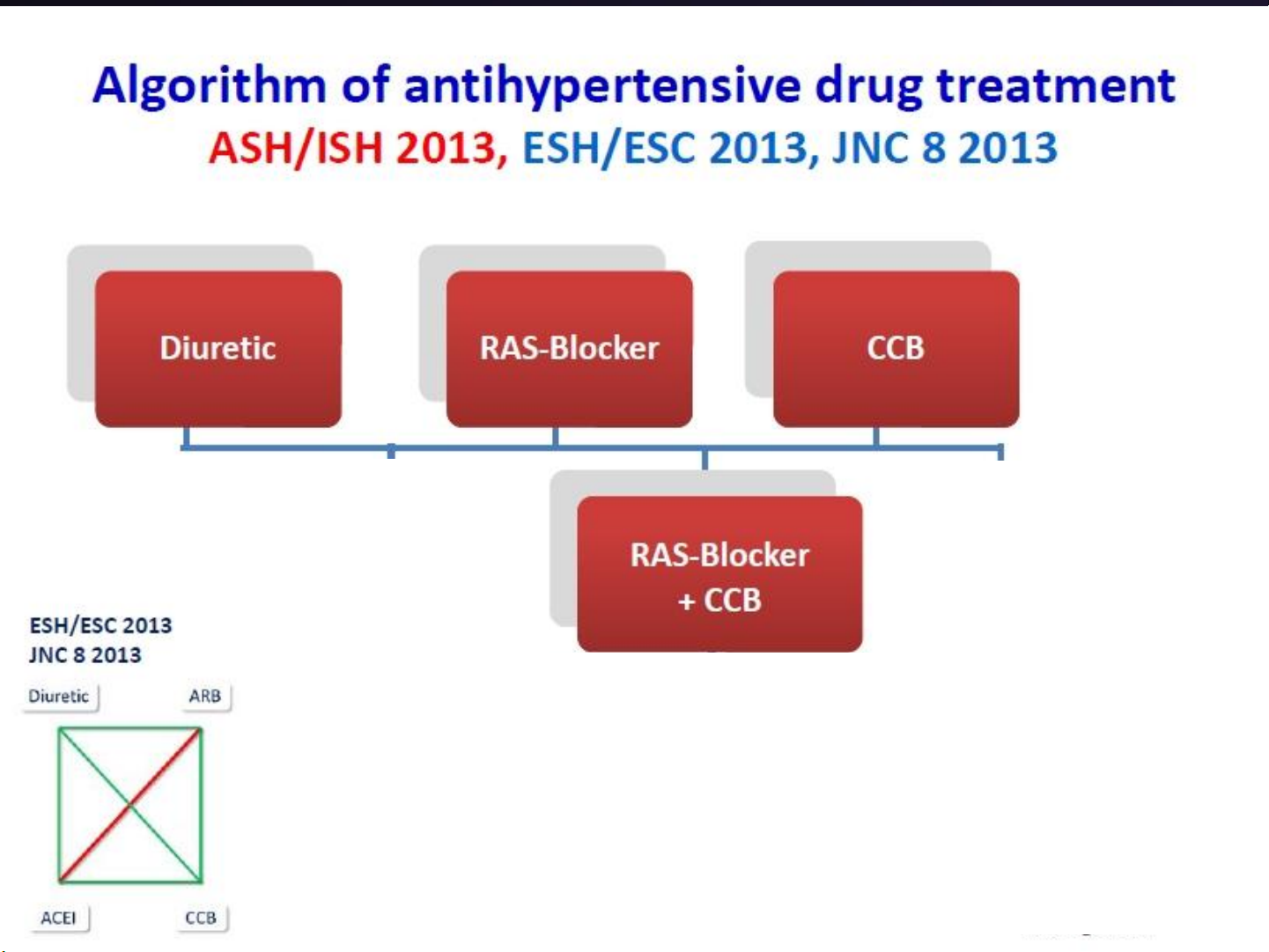 Algorithm of antihypertensive drug treatment
ASH/ISH 2013, ESH/ESC 2013, JNC 8 2013

Diuretic

RAS-Blocker

CCB

RAS-Blocker + CCB

ESH/ESC 2013
JNC 8 2013

Diuretic

ARB

ACEI

CCB